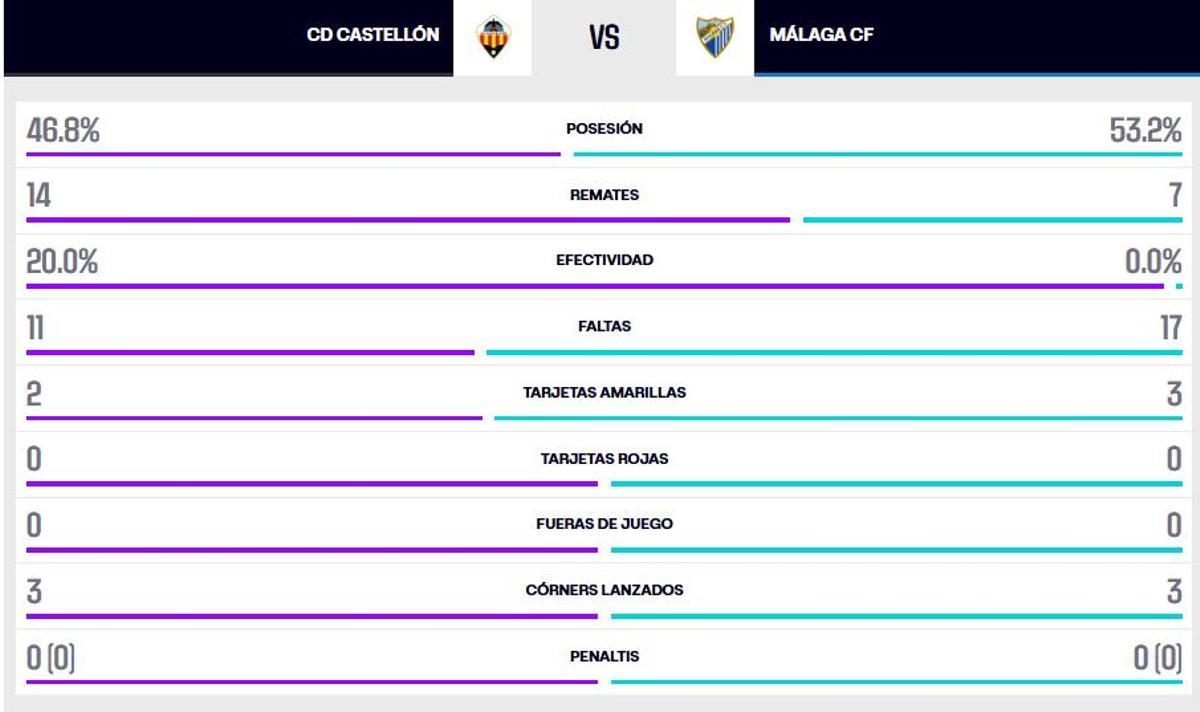 CD CASTELLÓN VS MÁLAGA CF

| | | |
|---|---|---|
| 46.8% | POSESIÓN | 53.2% |
| 14 | REMATES | 7 |
| 20.0% | EFECTIVIDAD | 0.0% |
| 11 | FALTAS | 17 |
| 2 | TARJETAS AMARILLAS | 3 |
| 0 | TARJETAS ROJAS | 0 |
| 0 | FUERAS DE JUEGO | 0 |
| 3 | CÓRNERS LANZADOS | 3 |
| 0 (0) | PENALTIS | 0 (0) |